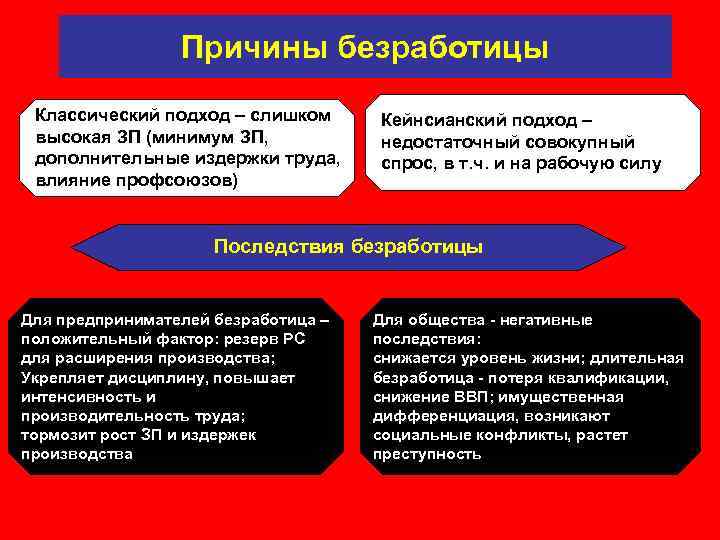 Причины безработицы

Классический подход – слишком высокая ЗП (минимум ЗП, дополнительные издержки труда, влияние профсоюзов)

Кейнсианский подход – недостаточный совокупный спрос, в т.ч. и на рабочую силу

Последствия безработицы

Для предпринимателей безработица – положительный фактор: резерв РС для расширения производства;
Укрепляет дисциплину, повышает интенсивность и производительность труда;
тормозит рост ЗП и издержек производства

Для общества - негативные последствия:
снижается уровень жизни; длительная безработица - потеря квалификации, снижение ВВП; имущественная дифференциация, возникают социальные конфликты, растет преступность